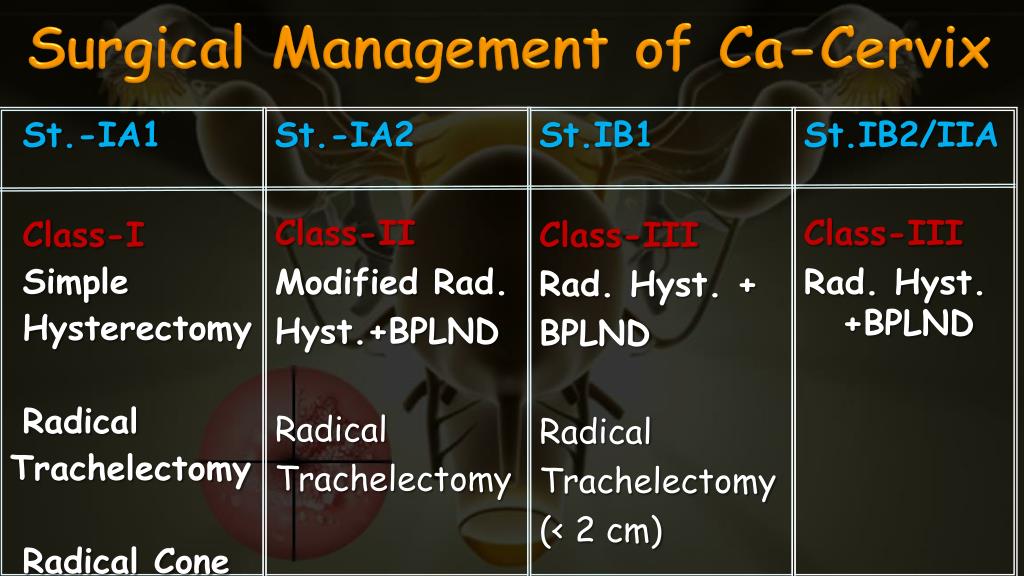 Surgical Management of Ca-Cervix

| St.-IA1 | St.-IA2 | St.IB1 | St.IB2/IIA |
|---|---|---|---|
| Class-I Simple Hysterectomy Radical Trachelectomy Radical Cone | Class-II Modified Rad. Hyst.+BPLND Radical Trachelectomy | Class-III Rad. Hyst. + BPLND Radical Trachelectomy (< 2 cm) | Class-III Rad. Hyst. +BPLND |